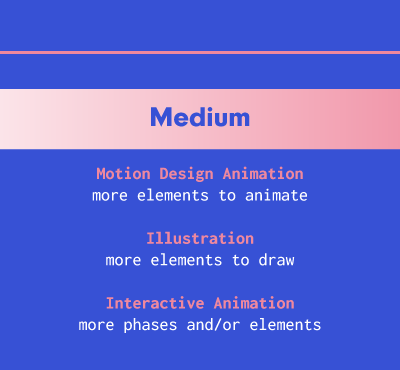 Medium

Motion Design Animation
more elements to animate

Illustration
more elements to draw

Interactive Animation
more phases and/or elements